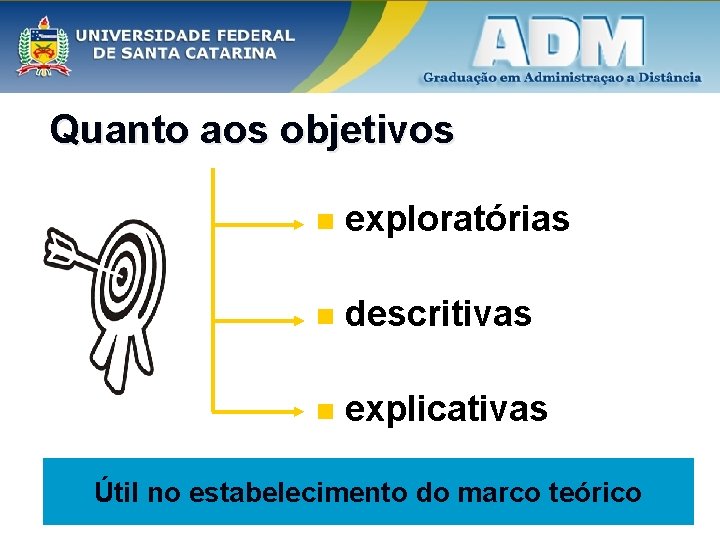 UNIVERSIDADE FEDERAL DE SANTA CATARINA

ADM
Graduação em Administraçao a Distância

Quanto aos objetivos

exploratórias

descritivas

explicativas

Útil no estabelecimento do marco teórico